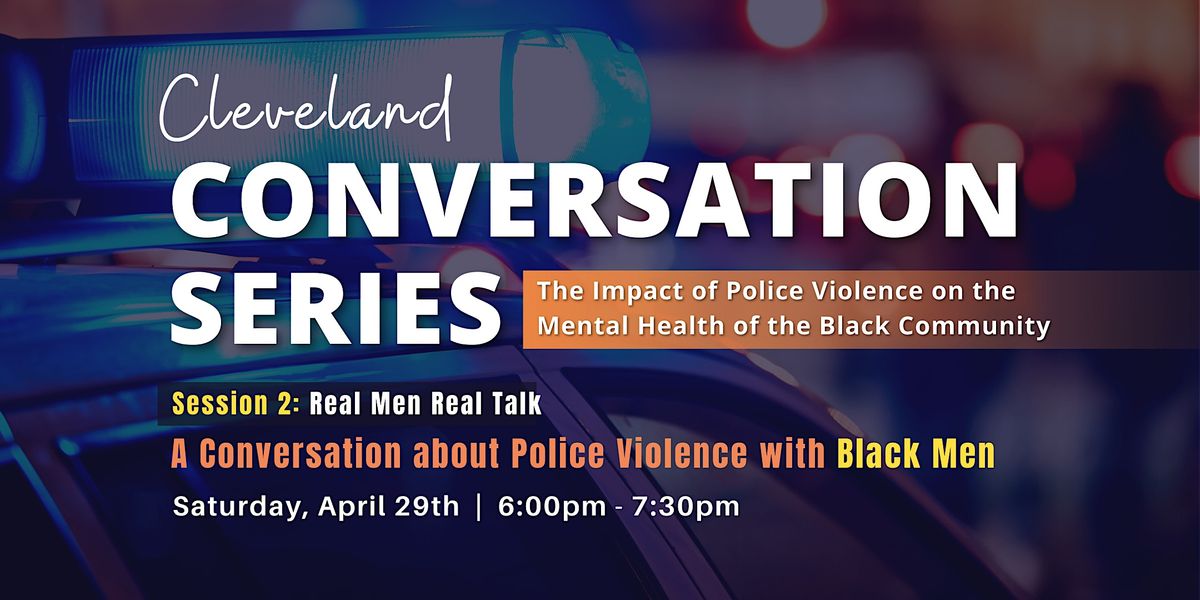 Cleveland
CONVERSATION
SERIES

The Impact of Police Violence on the Mental Health of the Black Community

Session 2: Real Men Real Talk

A Conversation about Police Violence with Black Men

Saturday, April 29th | 6:00pm - 7:30pm